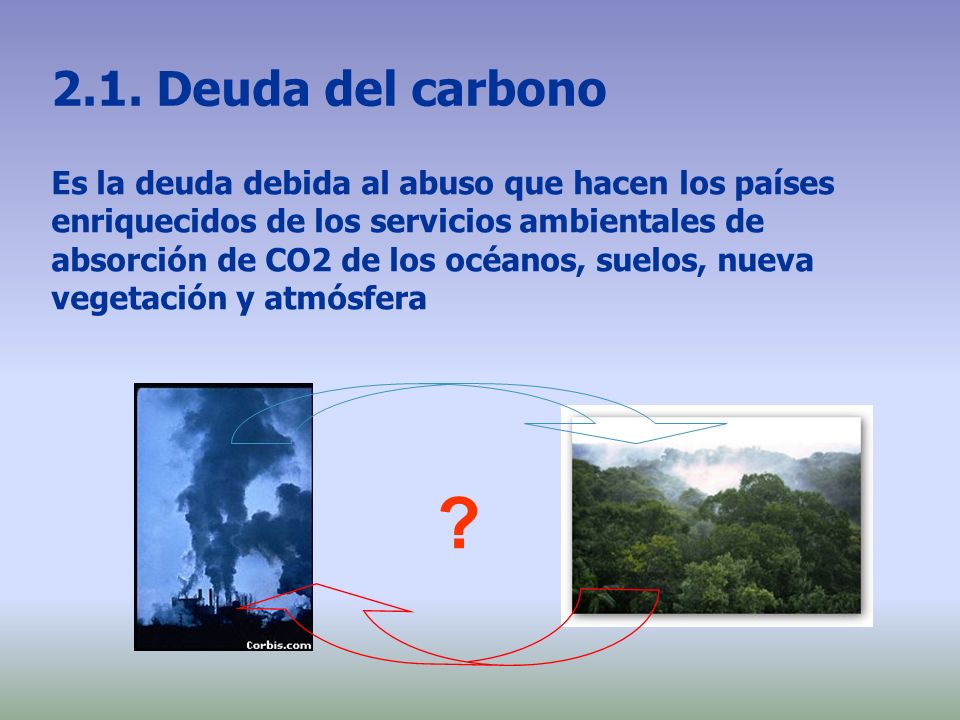 2.1. Deuda del carbono

Es la deuda debida al abuso que hacen los países enriquecidos de los servicios ambientales de absorción de CO2 de los océanos, suelos, nueva vegetación y atmósfera

?

Corbis.com